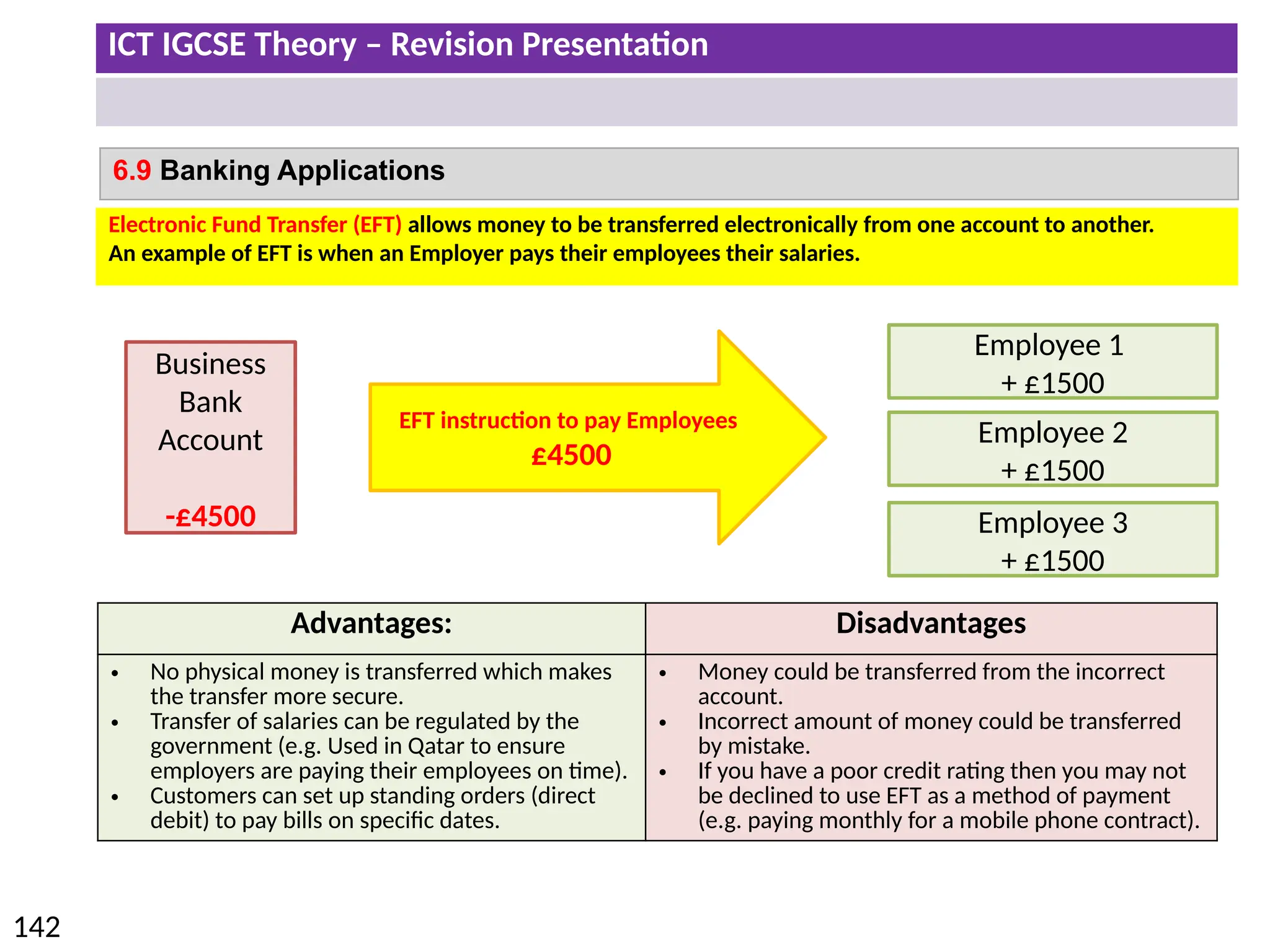 ICT IGCSE Theory – Revision Presentation

6.9 Banking Applications

Electronic Fund Transfer (EFT) allows money to be transferred electronically from one account to another. An example of EFT is when an Employer pays their employees their salaries.

Business Bank Account

-£4500

EFT instruction to pay Employees
£4500

Employee 1
+ £1500

Employee 2
+ £1500

Employee 3
+ £1500

| Advantages: | Disadvantages |
|---|---|
| • No physical money is transferred which makes the transfer more secure. • Transfer of salaries can be regulated by the government (e.g. Used in Qatar to ensure employers are paying their employees on time). • Customers can set up standing orders (direct debit) to pay bills on specific dates. | • Money could be transferred from the incorrect account. • Incorrect amount of money could be transferred by mistake. • If you have a poor credit rating then you may not be declined to use EFT as a method of payment (e.g. paying monthly for a mobile phone contract). |

142